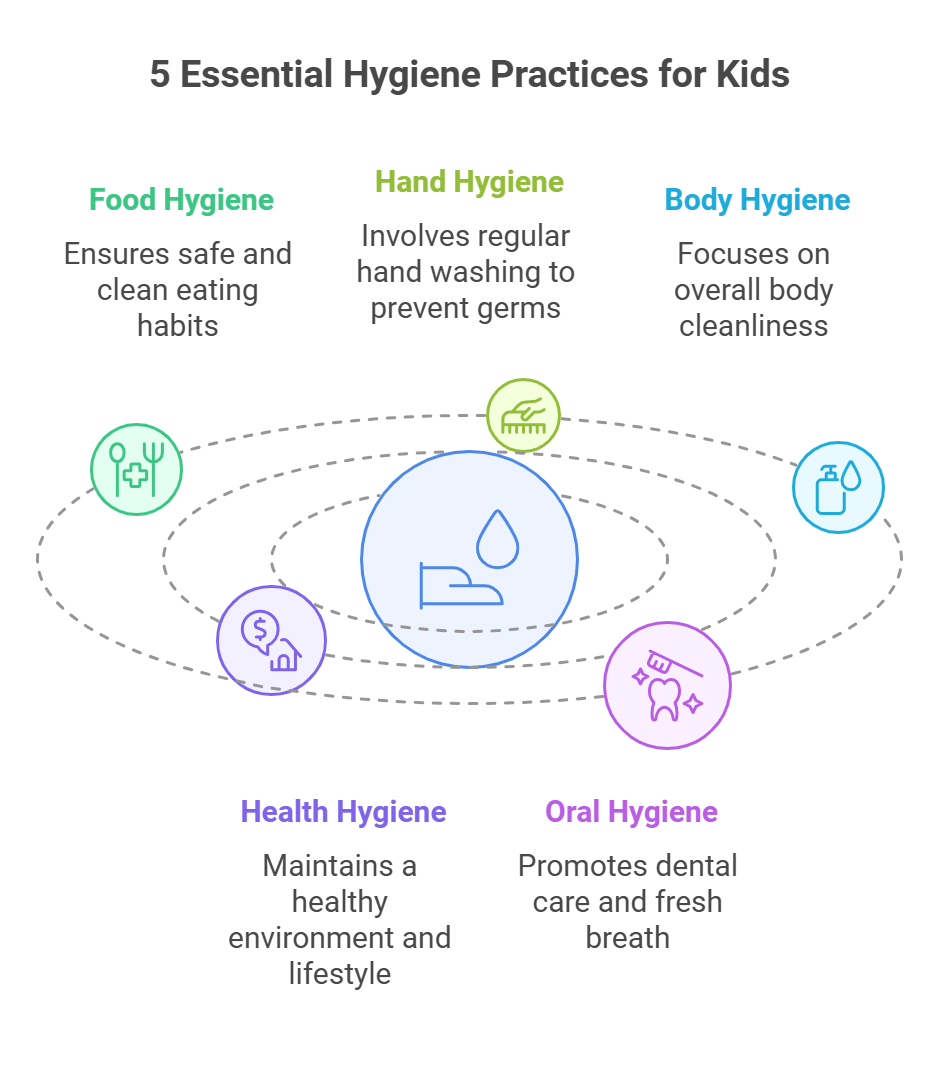 5 Essential Hygiene Practices for Kids

Food Hygiene

Ensures safe and clean eating habits

Hand Hygiene

Involves regular hand washing to prevent germs

Body Hygiene

Focuses on overall body cleanliness

Health Hygiene

Maintains a healthy environment and lifestyle

Oral Hygiene

Promotes dental care and fresh breath